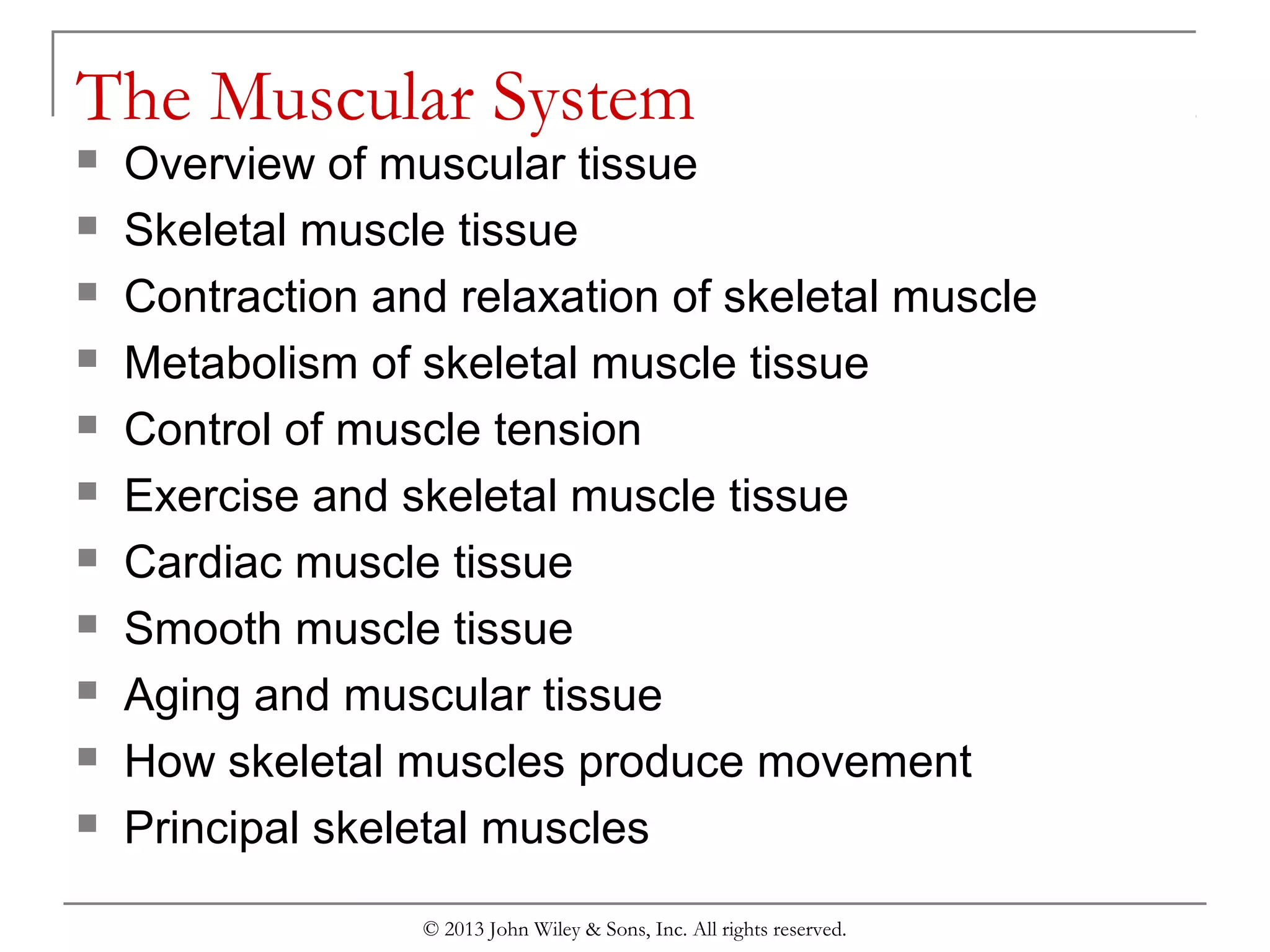 The Muscular System

- Overview of muscular tissue
- Skeletal muscle tissue
- Contraction and relaxation of skeletal muscle
- Metabolism of skeletal muscle tissue
- Control of muscle tension
- Exercise and skeletal muscle tissue
- Cardiac muscle tissue
- Smooth muscle tissue
- Aging and muscular tissue
- How skeletal muscles produce movement
- Principal skeletal muscles

© 2013 John Wiley & Sons, Inc. All rights reserved.